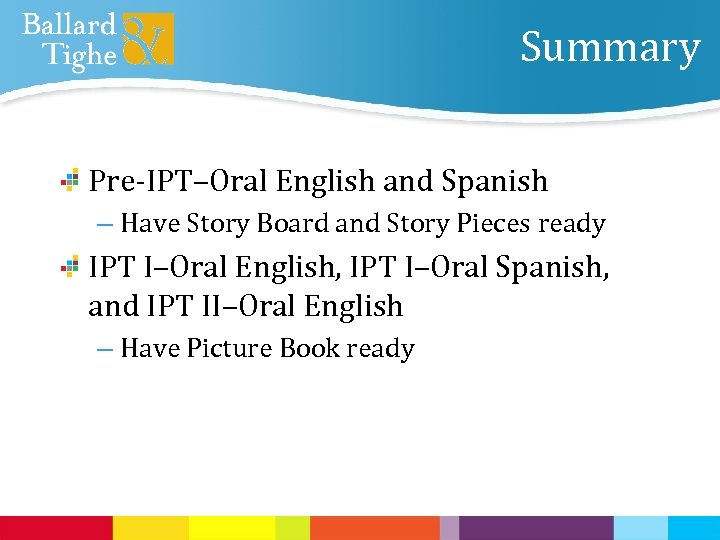 Ballard & Tighe

Summary

Pre-IPT–Oral English and Spanish
– Have Story Board and Story Pieces ready

IPT I–Oral English, IPT I–Oral Spanish, and IPT II–Oral English
– Have Picture Book ready